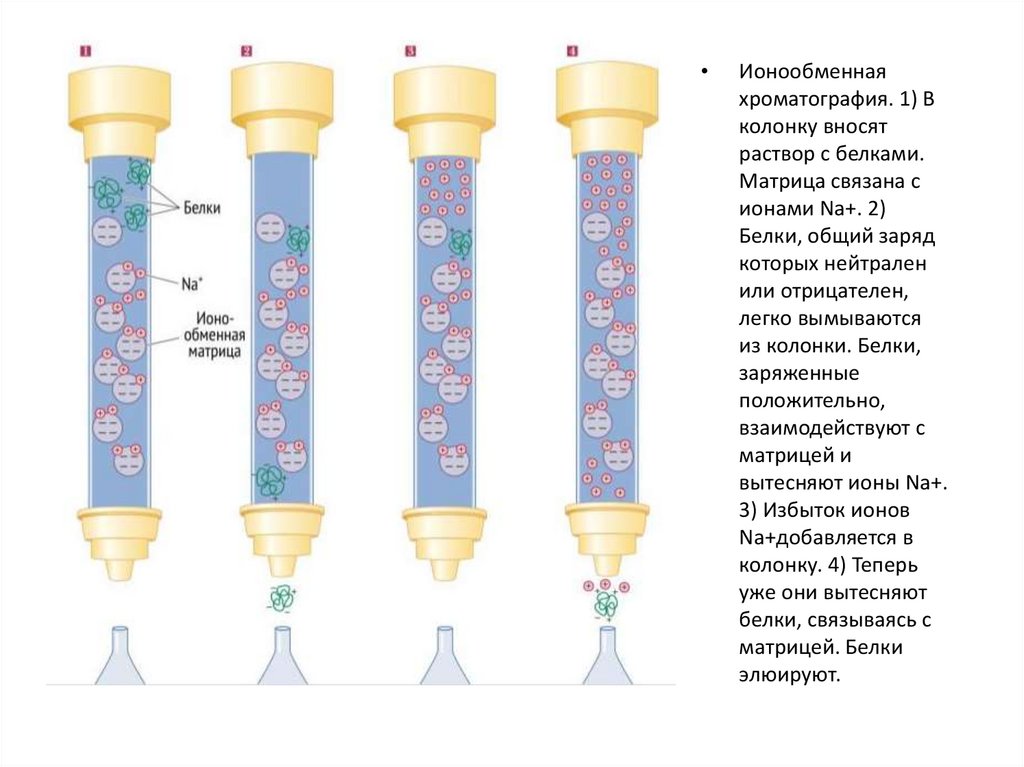 1

2

3

4

Белки

$Na^+$

Ионо-обменная матрица

• Ионообменная хроматография. 1) В колонку вносят раствор с белками. Матрица связана с ионами Na+. 2) Белки, общий заряд которых нейтрален или отрицателен, легко вымываются из колонки. Белки, заряженные положительно, взаимодействуют с матрицей и вытесняют ионы Na+. 3) Избыток ионов Na+добавляется в колонку. 4) Теперь уже они вытесняют белки, связываясь с матрицей. Белки элюируют.